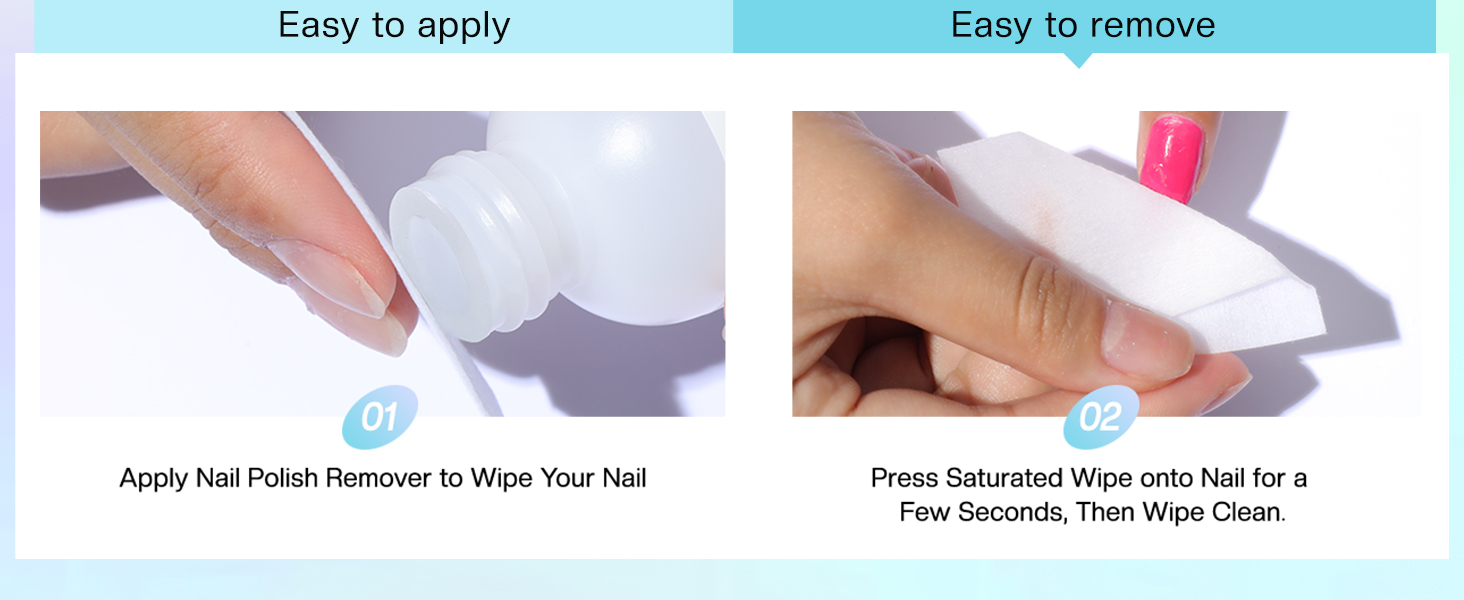 Easy to apply

Easy to remove

01

Apply Nail Polish Remover to Wipe Your Nail

02

Press Saturated Wipe onto Nail for a Few Seconds, Then Wipe Clean.